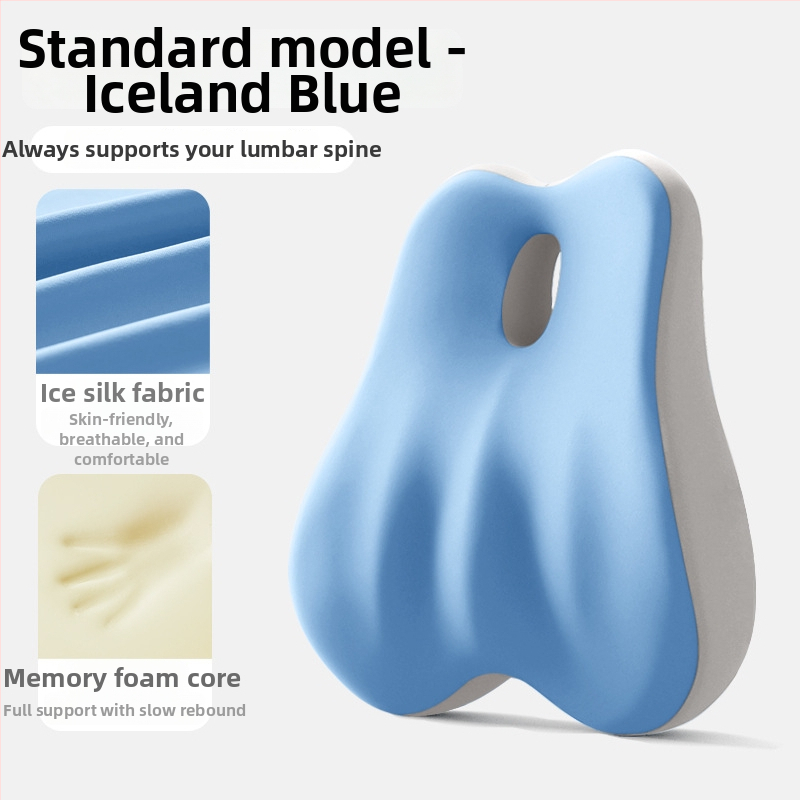 Standard model - Iceland Blue

Always supports your lumbar spine

Ice silk fabric
Skin-friendly, breathable, and comfortable

Memory foam core
Full support with slow rebound